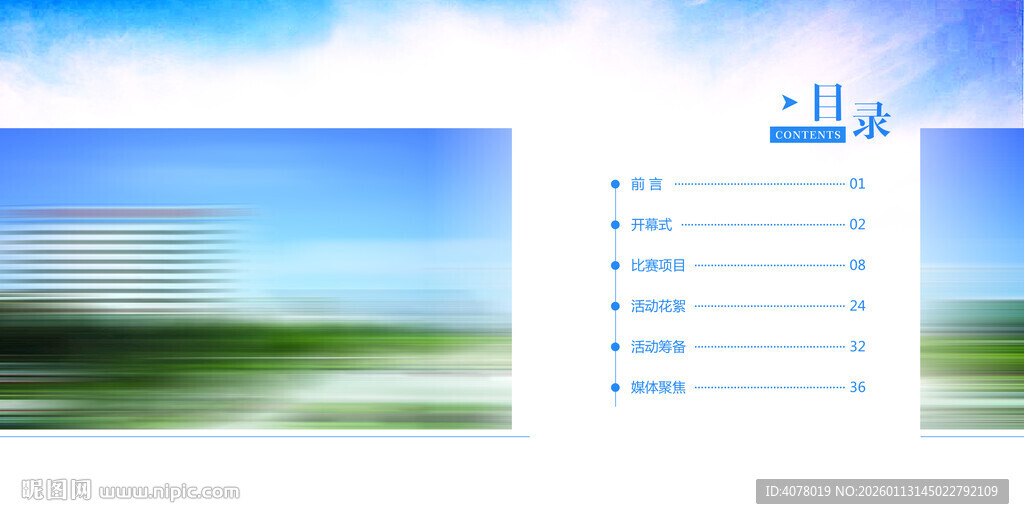 目录
CONTENTS

前 言 01
开幕式 02
比赛项目 08
活动花絮 24
活动筹备 32
媒体聚焦 36

昵图网 www.nipic.com
ID:4078019 NO:20260113145022792109